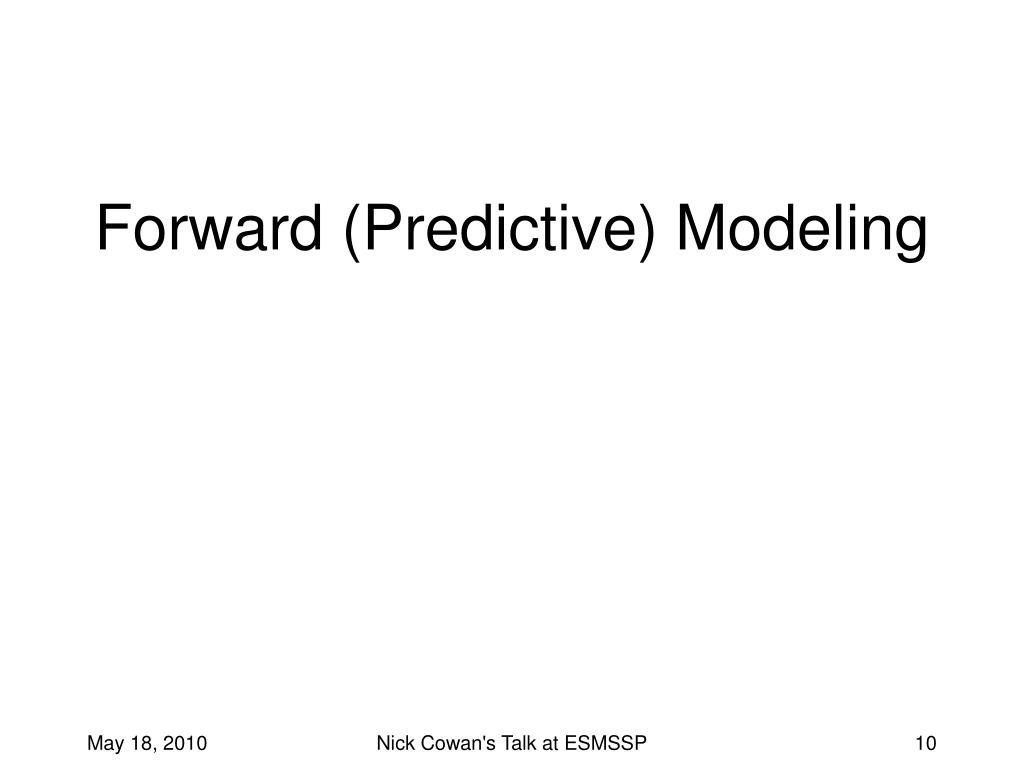 Forward (Predictive) Modeling

May 18, 2010

Nick Cowan's Talk at ESMSSP

10